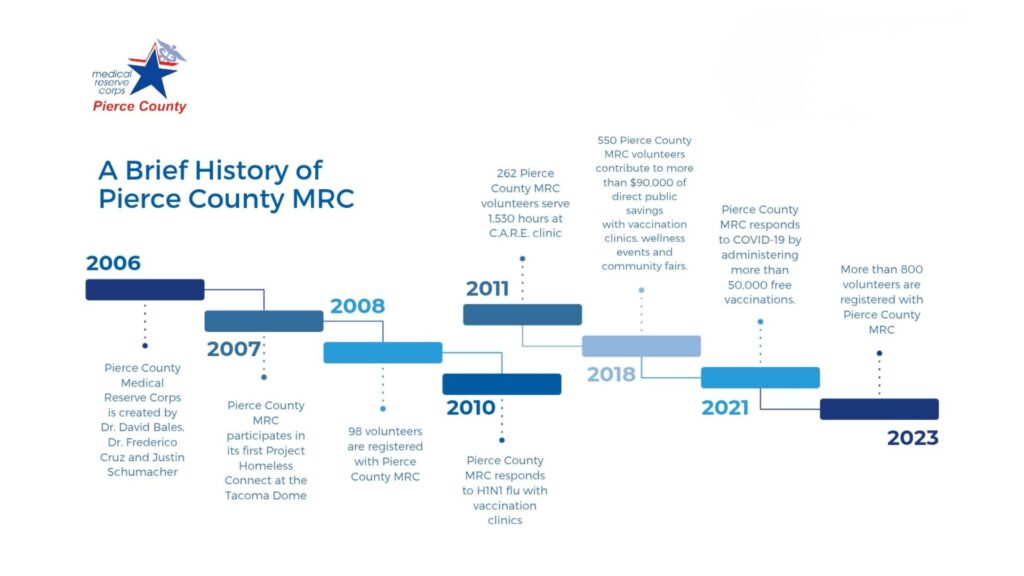 medical reserve corps
Pierce County

A Brief History of Pierce County MRC

2006
Pierce County Medical Reserve Corps is created by Dr. David Bales, Dr. Frederico Cruz and Justin Schumacher

2007
Pierce County MRC participates in its first Project Homeless Connect at the Tacoma Dome

2008
98 volunteers are registered with Pierce County MRC

2010
Pierce County MRC responds to H1N1 flu with vaccination clinics

2011
262 Pierce County MRC volunteers serve 1,530 hours at C.A.R.E. clinic

2018
550 Pierce County MRC volunteers contribute to more than $90,000 of direct public savings with vaccination clinics, wellness events and community fairs.

2021
Pierce County MRC responds to COVID-19 by administering more than 50,000 free vaccinations.

2023
More than 800 volunteers are registered with Pierce County MRC